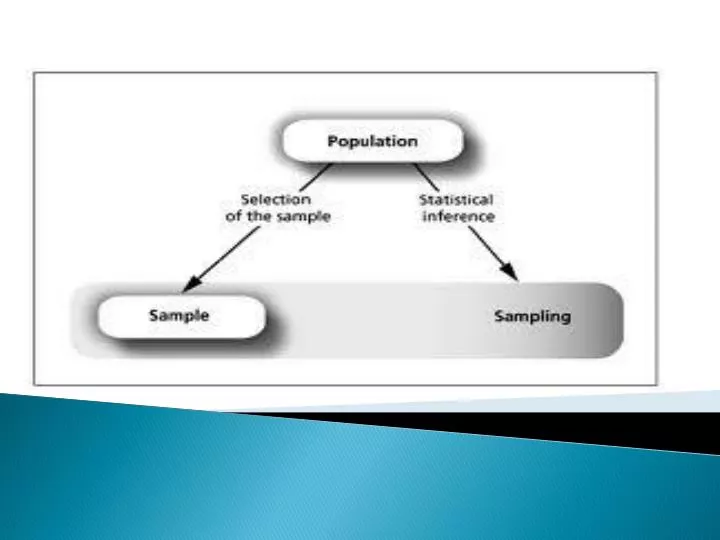 Population

Selection of the sample

Statistical inference

Sample

Sampling